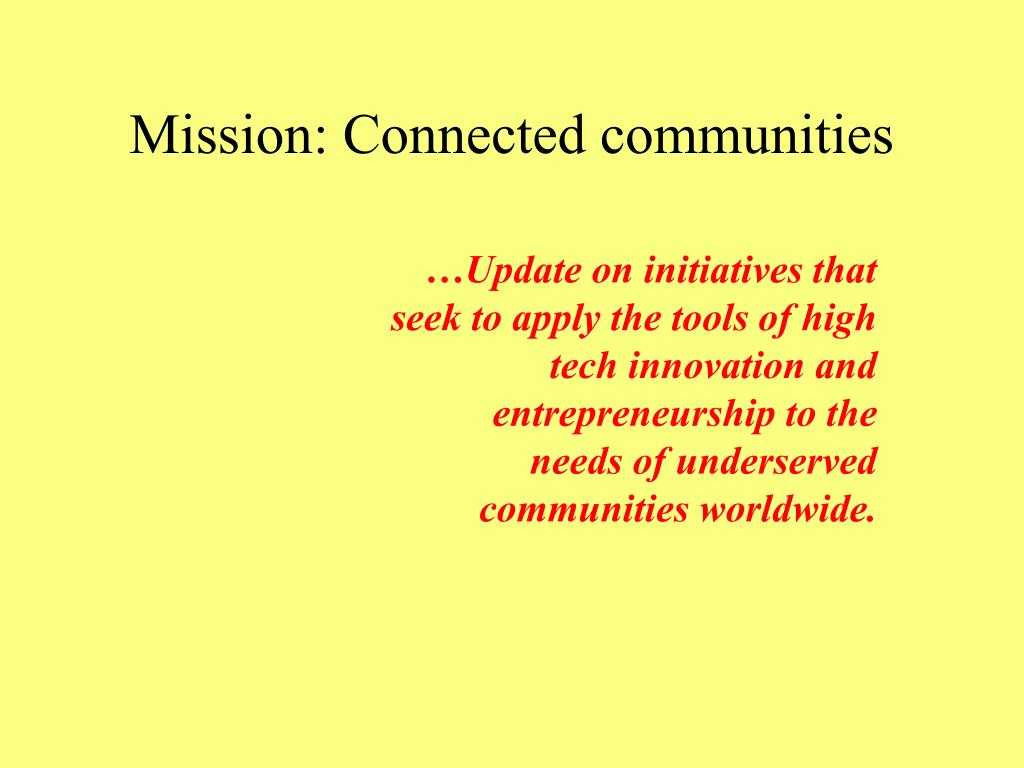 Mission: Connected communities

…Update on initiatives that seek to apply the tools of high tech innovation and entrepreneurship to the needs of underserved communities worldwide.